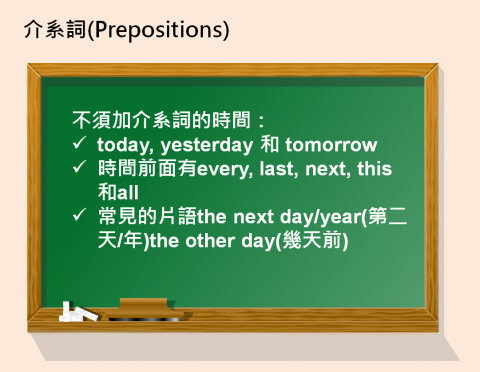 介系詞(Prepositions)

不須加介系詞的時間：
✓ today, yesterday 和 tomorrow
✓ 時間前面有every, last, next, this 和all
✓ 常見的片語the next day/year(第二天/年)the other day(幾天前)